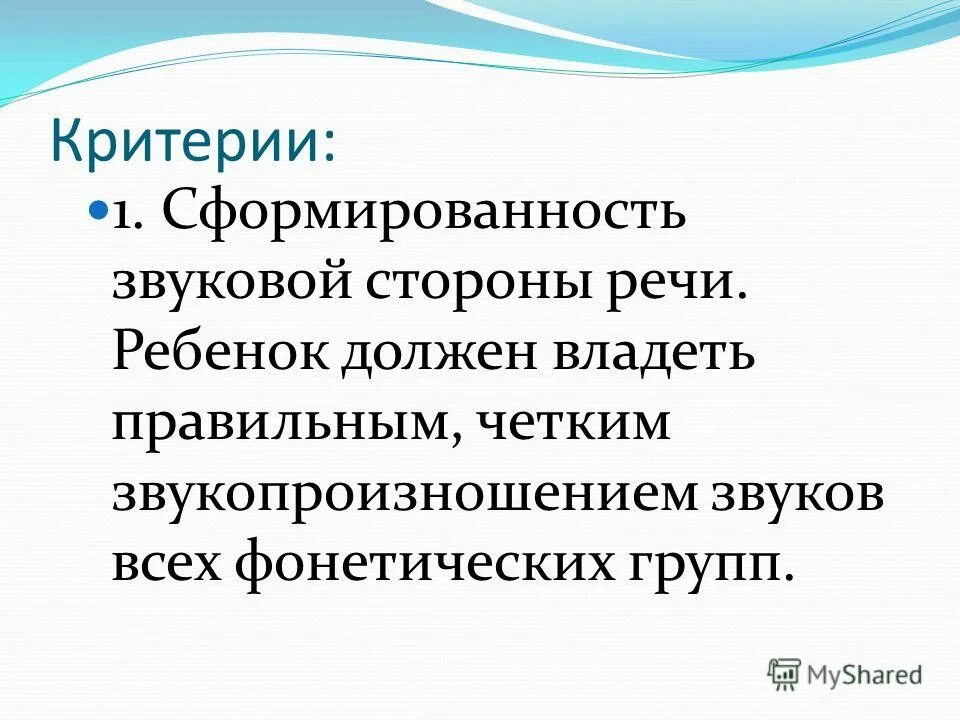 Критерии:

1. Сформированность звуковой стороны речи. Ребенок должен владеть правильным, четким звукопроизношением звуков всех фонетических групп.

MyShared